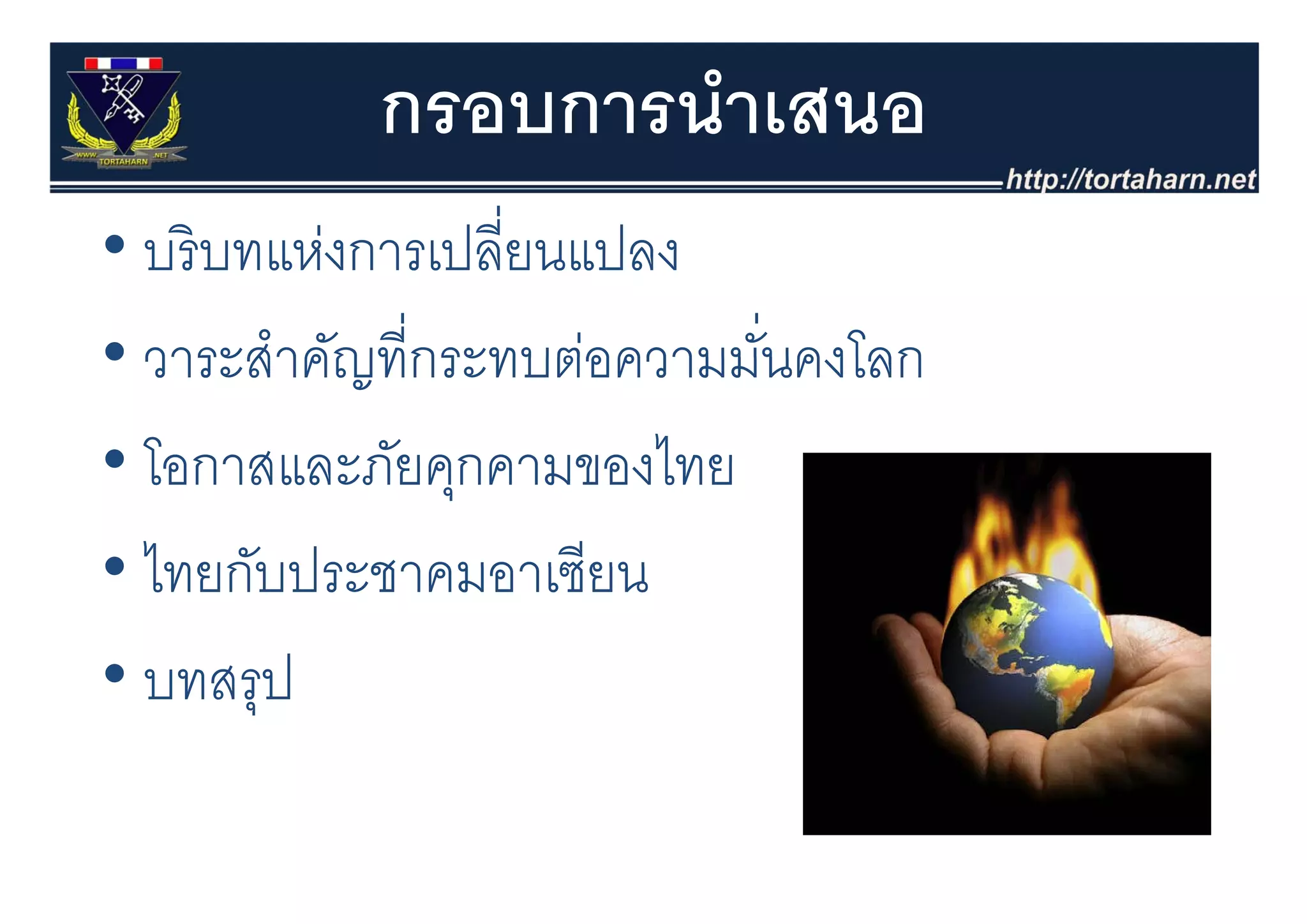 WWW. TORTAHARN .NET

กรอบการนำเสนอ

http://tortaharn.net

• บริบทแห่งการเปลี่ยนแปลง
• วาระสำคัญที่กระทบต่อความมั่นคงโลก
• โอกาสและภัยคุกคามของไทย
• ไทยกับประชาคมอาเซียน
• บทสรุป